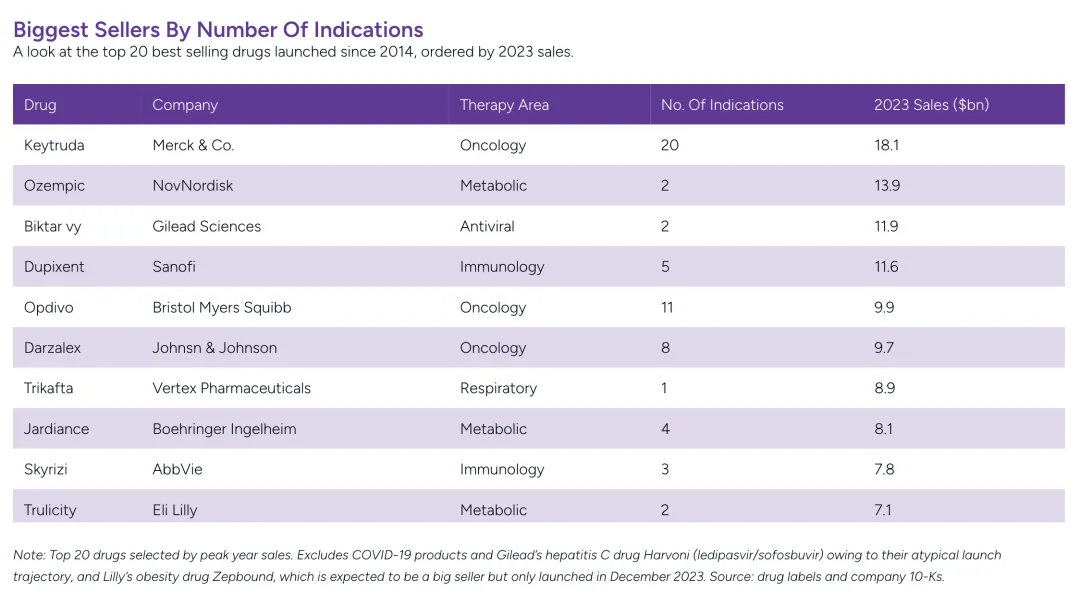 Biggest Sellers By Number Of Indications
A look at the top 20 best selling drugs launched since 2014, ordered by 2023 sales.

| Drug | Company | Therapy Area | No. Of Indications | 2023 Sales ($bn) |
|---|---|---|---|---|
| Keytruda | Merck & Co. | Oncology | 20 | 18.1 |
| Ozempic | NovNordisk | Metabolic | 2 | 13.9 |
| Biktar vy | Gilead Sciences | Antiviral | 2 | 11.9 |
| Dupixent | Sanofi | Immunology | 5 | 11.6 |
| Opdivo | Bristol Myers Squibb | Oncology | 11 | 9.9 |
| Darzalex | Johnsn & Johnson | Oncology | 8 | 9.7 |
| Trikafta | Vertex Pharmaceuticals | Respiratory | 1 | 8.9 |
| Jardiance | Boehringer Ingelheim | Metabolic | 4 | 8.1 |
| Skyrizi | AbbVie | Immunology | 3 | 7.8 |
| Trulicity | Eli Lilly | Metabolic | 2 | 7.1 |

Note: Top 20 drugs selected by peak year sales. Excludes COVID-19 products and Gilead's hepatitis C drug Harvoni (ledipasvir/sofosbuvir) owing to their atypical launch trajectory, and Lilly's obesity drug Zepbound, which is expected to be a big seller but only launched in December 2023. Source: drug labels and company 10-Ks.